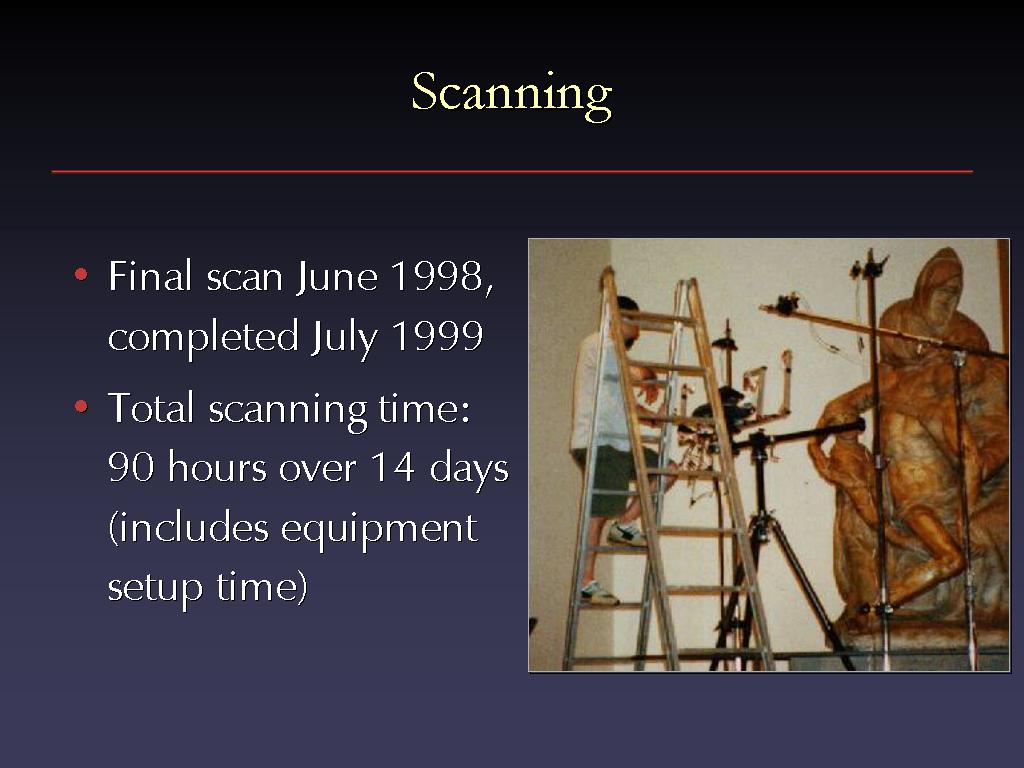 Scanning

• Final scan June 1998, completed July 1999

• Total scanning time: 90 hours over 14 days (includes equipment setup time)